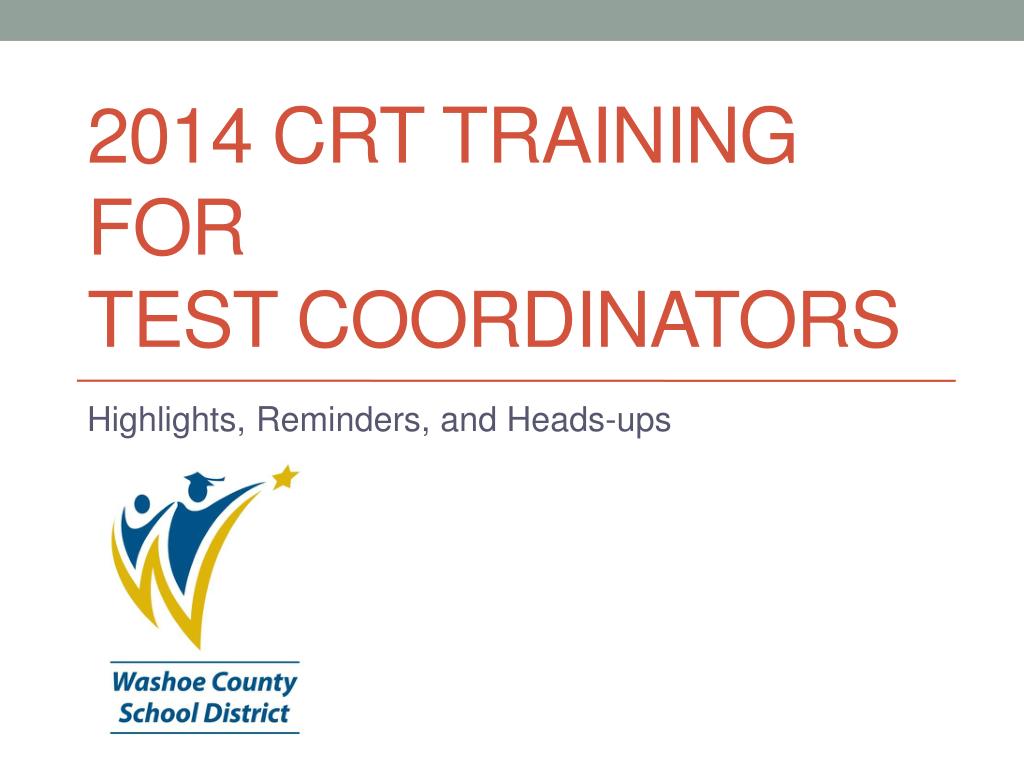 2014 CRT TRAINING FOR TEST COORDINATORS

Highlights, Reminders, and Heads-ups

Washoe County School District